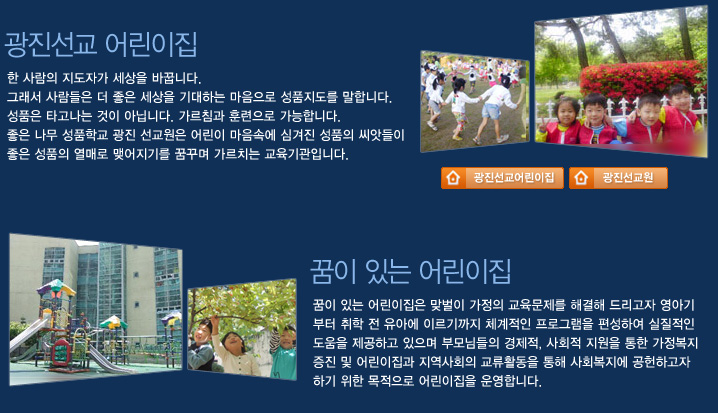 광진선교 어린이집

한 사람의 지도자가 세상을 바꿉니다.
그래서 사람들은 더 좋은 세상을 기대하는 마음으로 성품지도를 말합니다.
성품은 타고나는 것이 아닙니다. 가르침과 훈련으로 가능합니다.
좋은 나무 성품학교 광진 선교원은 어린이 마음속에 심겨진 성품의 씨앗들이 좋은 성품의 열매로 맺어지기를 꿈꾸며 가르치는 교육기관입니다.

광진선교어린이집

광진선교원

꿈이 있는 어린이집

꿈이 있는 어린이집은 맞벌이 가정의 교육문제를 해결해 드리고자 영아기부터 취학 전 유아에 이르기까지 체계적인 프로그램을 편성하여 실질적인 도움을 제공하고 있으며 부모님들의 경제적, 사회적 지원을 통한 가정복지 증진 및 어린이집과 지역사회의 교류활동을 통해 사회복지에 공헌하고자 하기 위한 목적으로 어린이집을 운영합니다.